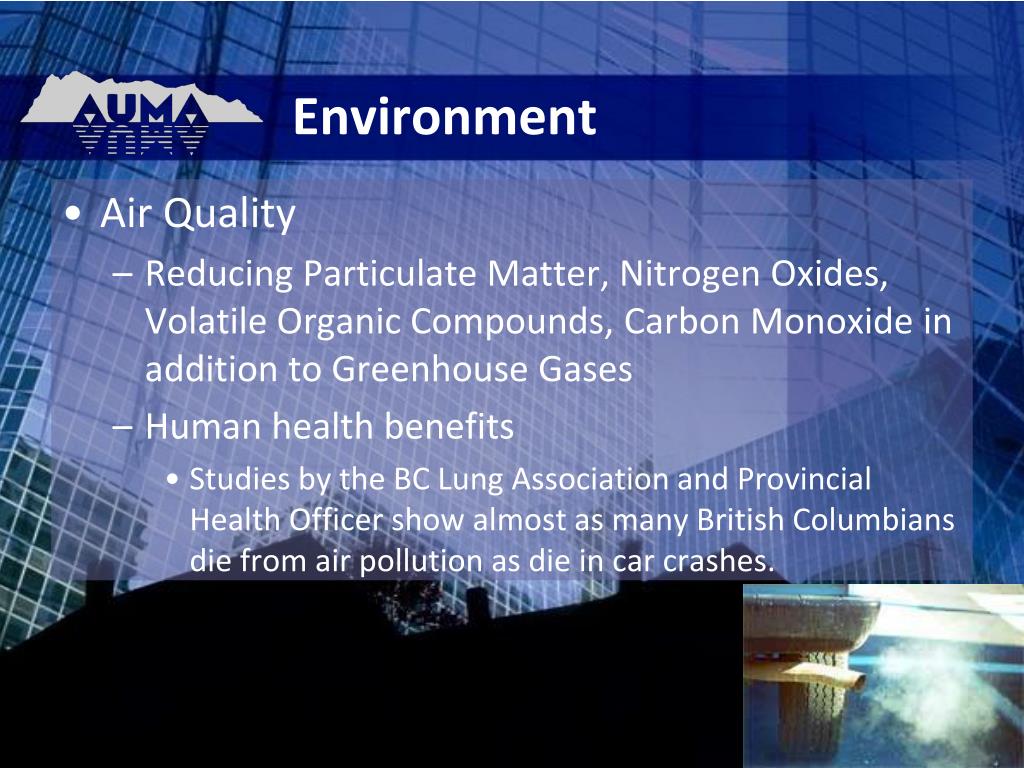 AUMA

Environment

• Air Quality
– Reducing Particulate Matter, Nitrogen Oxides, Volatile Organic Compounds, Carbon Monoxide in addition to Greenhouse Gases
– Human health benefits
• Studies by the BC Lung Association and Provincial Health Officer show almost as many British Columbians die from air pollution as die in car crashes.